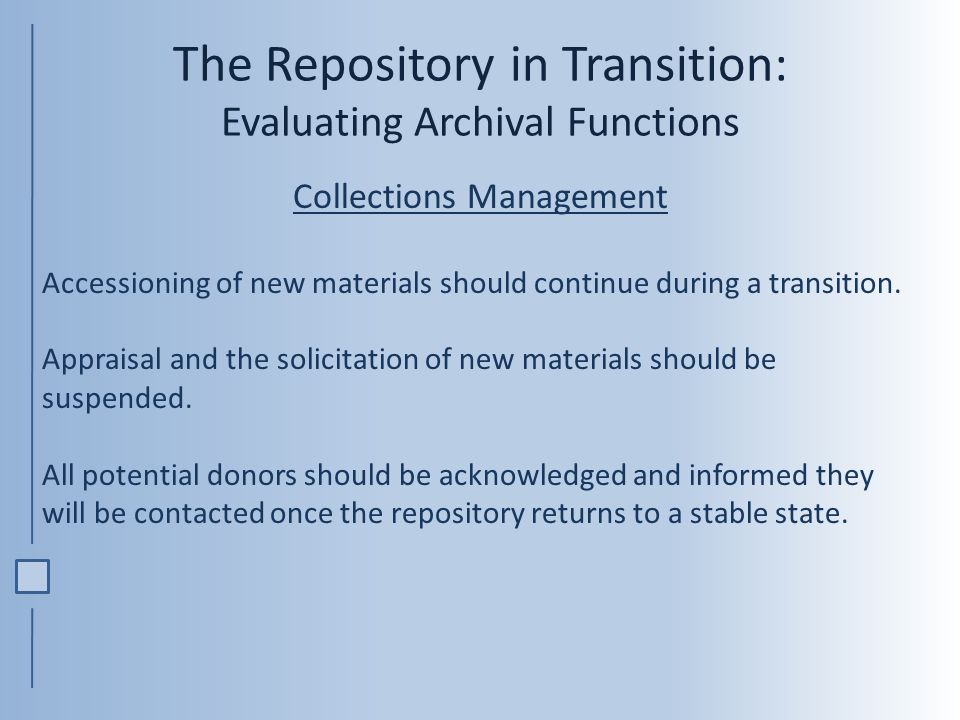 The Repository in Transition:
Evaluating Archival Functions

Collections Management

Accessioning of new materials should continue during a transition.

Appraisal and the solicitation of new materials should be suspended.

All potential donors should be acknowledged and informed they will be contacted once the repository returns to a stable state.